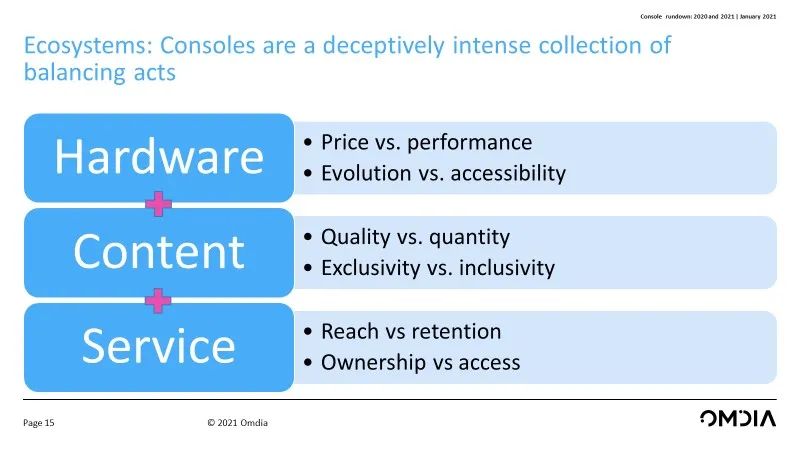 Console rundown: 2020 and 2021 | January 2021

Ecosystems: Consoles are a deceptively intense collection of balancing acts

Hardware

• Price vs. performance
• Evolution vs. accessibility

Content

• Quality vs. quantity
• Exclusivity vs. inclusivity

Service

• Reach vs retention
• Ownership vs access

Page 15

© 2021 Omdia

OMDIA